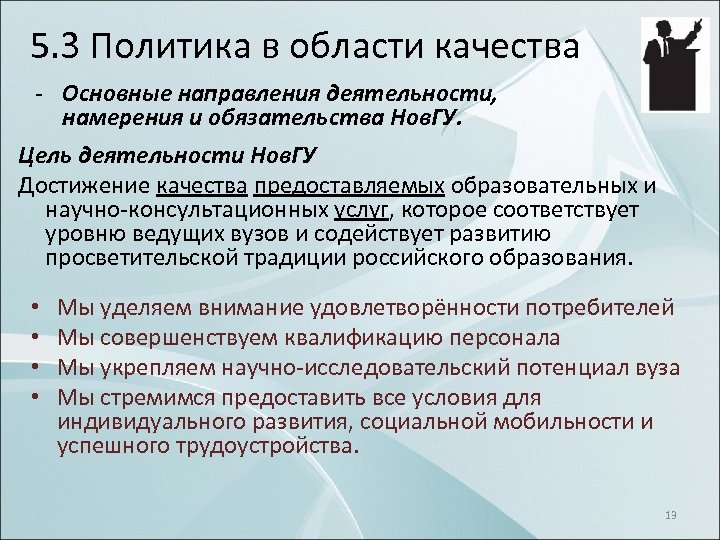 5.3 Политика в области качества

- Основные направления деятельности, намерения и обязательства НовГУ.

Цель деятельности НовГУ

Достижение качества предоставляемых образовательных и научно-консультационных услуг, которое соответствует уровню ведущих вузов и содействует развитию просветительской традиции российского образования.

• Мы уделяем внимание удовлетворённости потребителей
• Мы совершенствуем квалификацию персонала
• Мы укрепляем научно-исследовательский потенциал вуза
• Мы стремимся предоставить все условия для индивидуального развития, социальной мобильности и успешного трудоустройства.

13